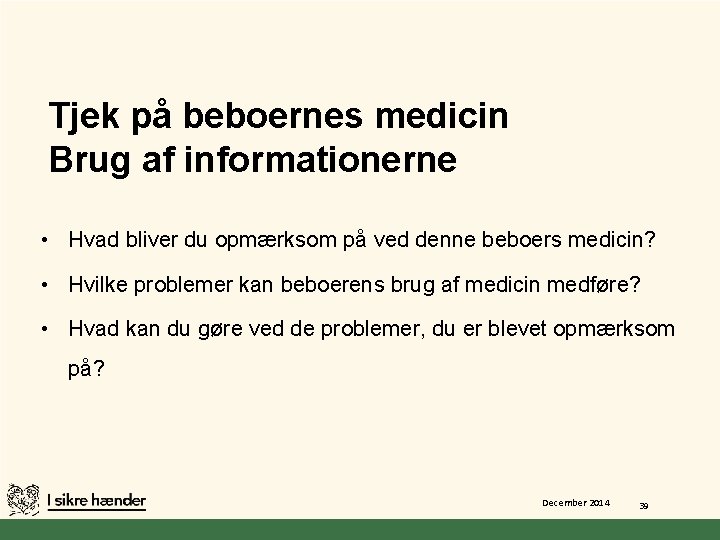 Tjek på beboernes medicin
Brug af informationerne

• Hvad bliver du opmærksom på ved denne beboers medicin?

• Hvilke problemer kan beboerens brug af medicin medføre?

• Hvad kan du gøre ved de problemer, du er blevet opmærksom på?

I sikre hænder

December 2014

39